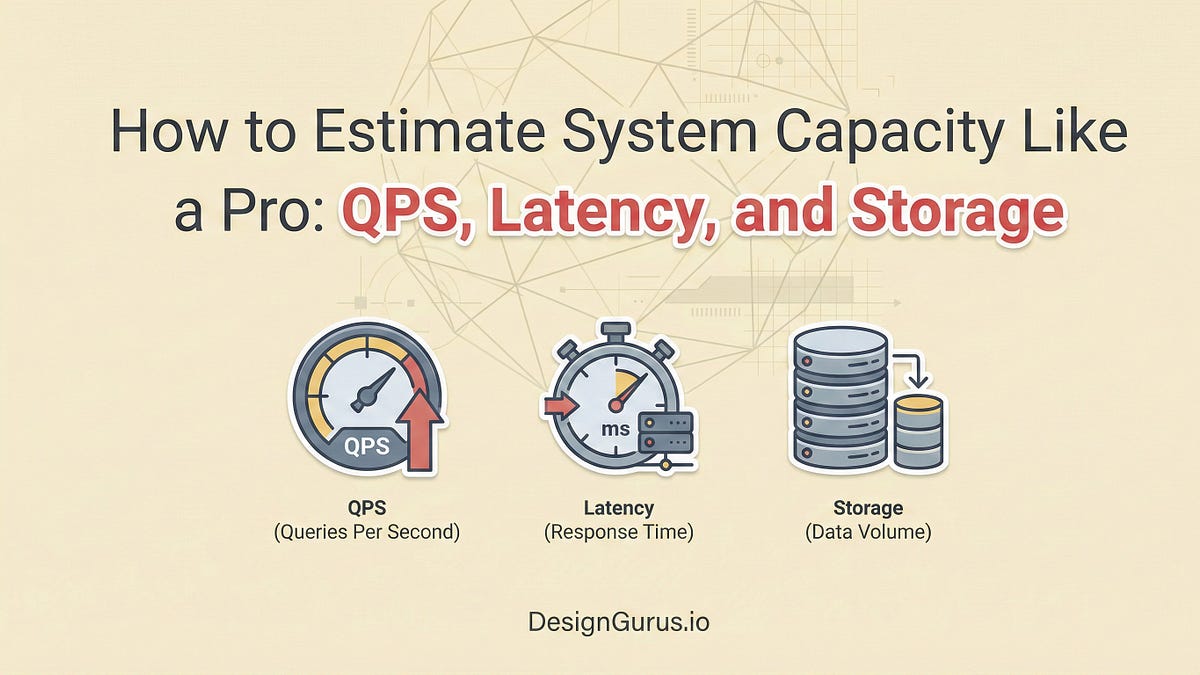 How to Estimate System Capacity Like a Pro: QPS, Latency, and Storage

QPS

ms

QPS
(Queries Per Second)

Latency
(Response Time)

Storage
(Data Volume)

DesignGurus.io